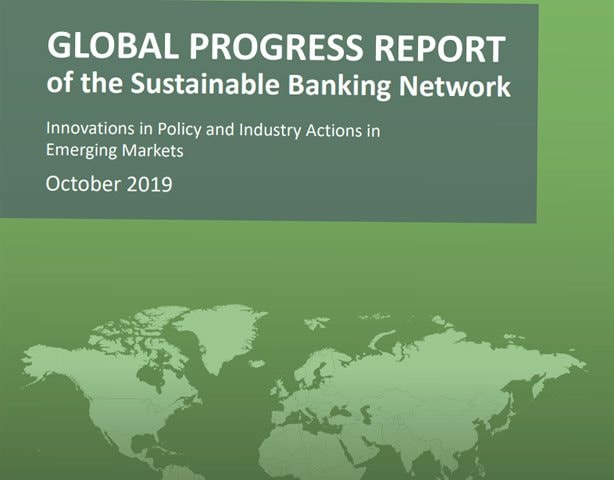 GLOBAL PROGRESS REPORT
of the Sustainable Banking Network

Innovations in Policy and Industry Actions in Emerging Markets

October 2019